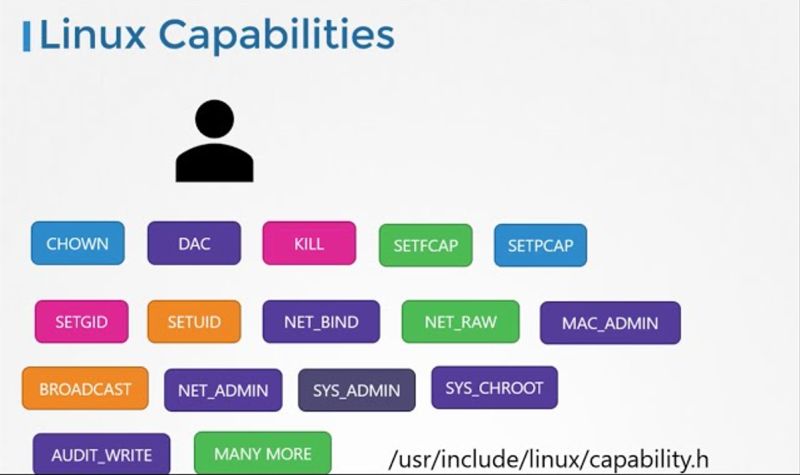 Linux Capabilities

CHOWN DAC KILL SETFCAP SETPCAP

SETGID SETUID NET_BIND NET_RAW MAC_ADMIN

BROADCAST NET_ADMIN SYS_ADMIN SYS_CHROOT

AUDIT_WRITE MANY MORE

/usr/include/linux/capability.h